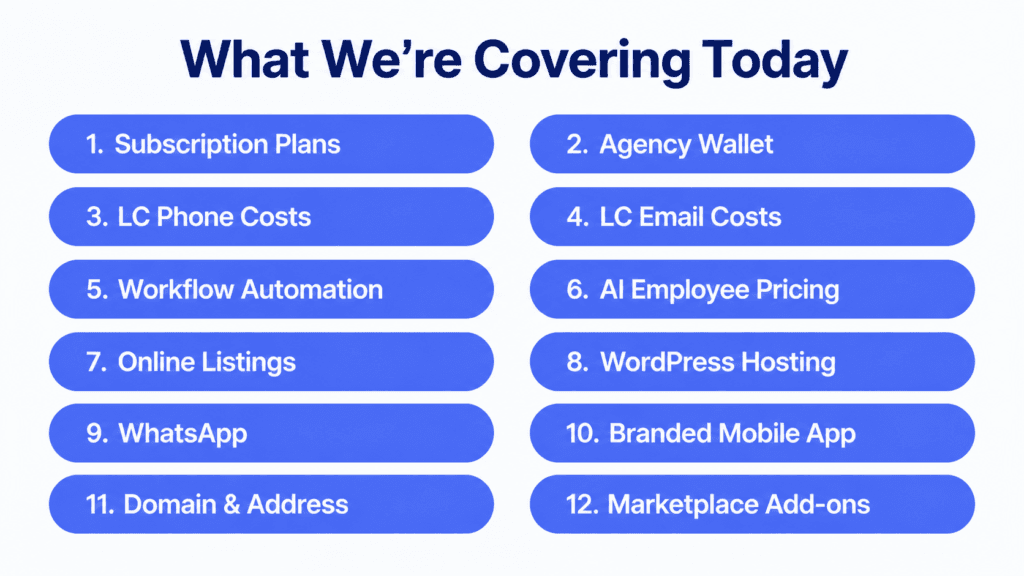 What We're Covering Today

1. Subscription Plans

2. Agency Wallet

3. LC Phone Costs

4. LC Email Costs

5. Workflow Automation

6. AI Employee Pricing

7. Online Listings

8. WordPress Hosting

9. WhatsApp

10. Branded Mobile App

11. Domain & Address

12. Marketplace Add-ons